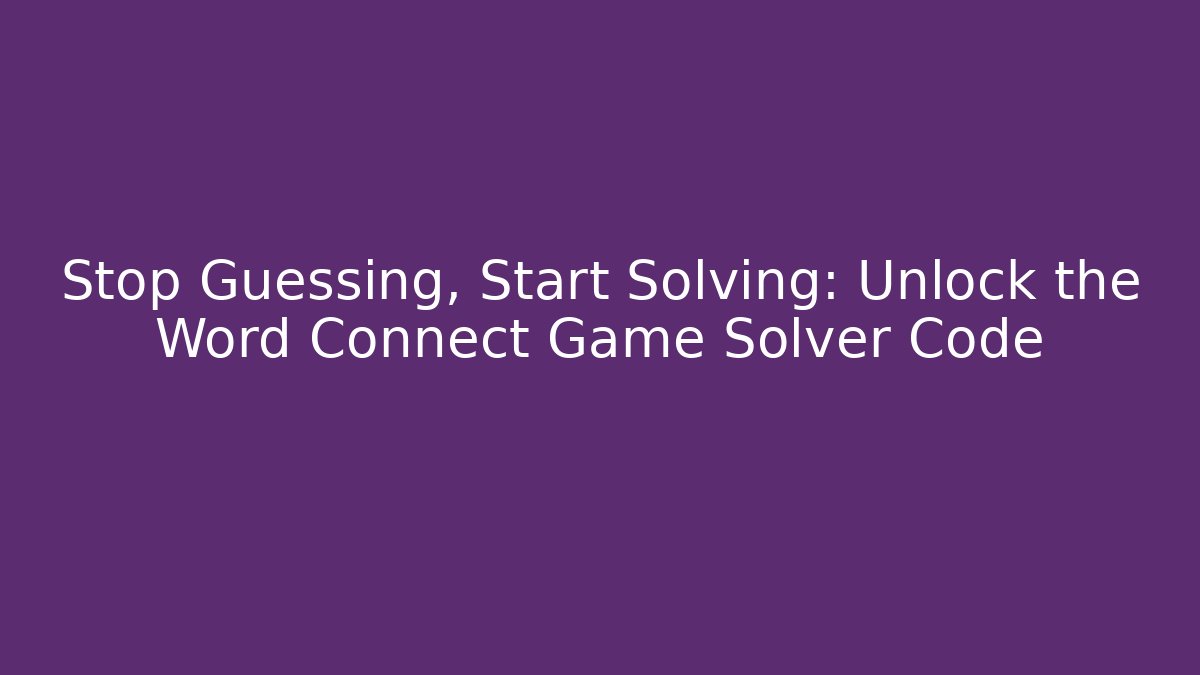 Stop Guessing, Start Solving: Unlock the Word Connect Game Solver Code